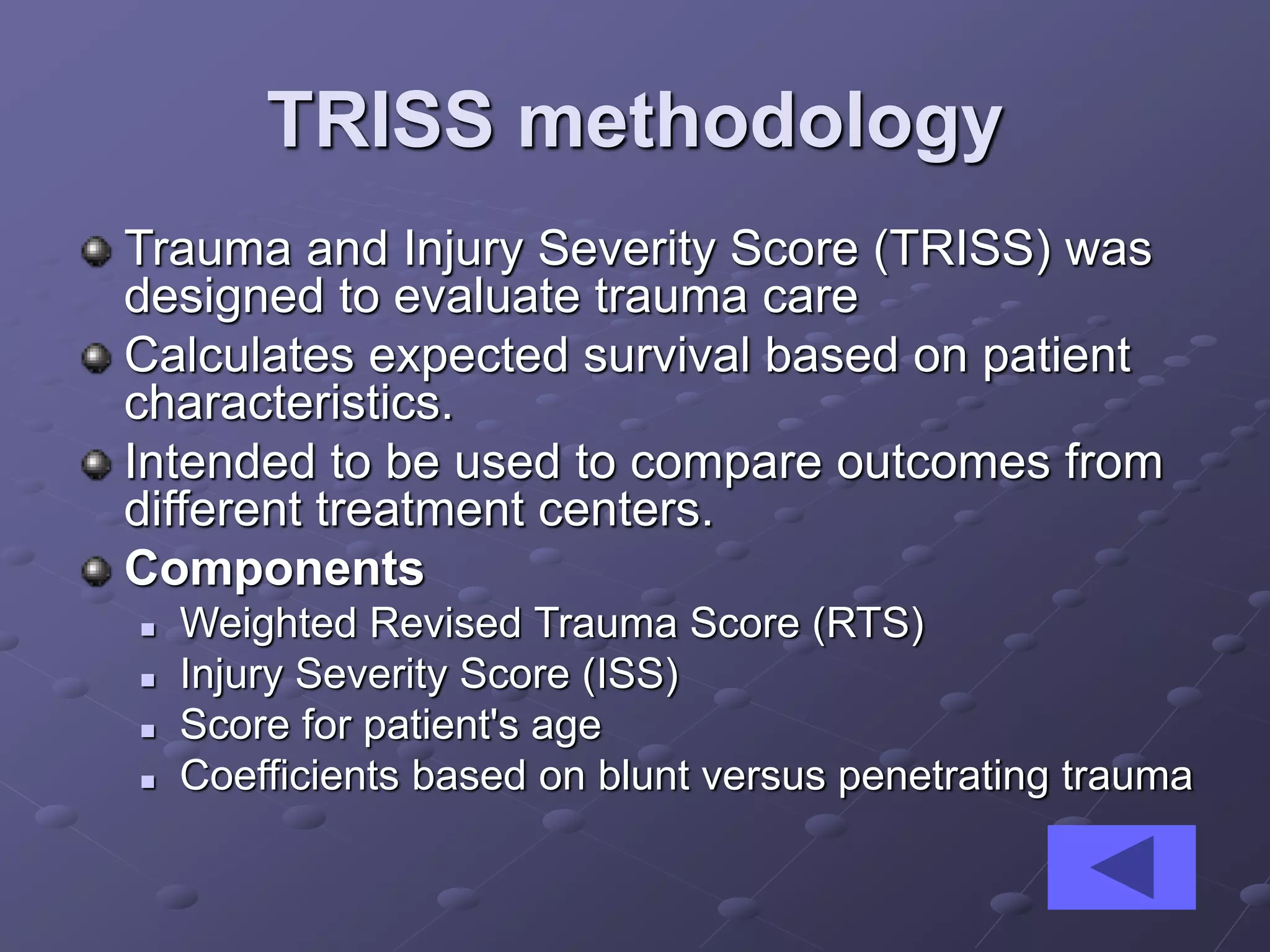 TRISS methodology

Trauma and Injury Severity Score (TRISS) was designed to evaluate trauma care

Calculates expected survival based on patient characteristics.

Intended to be used to compare outcomes from different treatment centers.

Components

Weighted Revised Trauma Score (RTS)

Injury Severity Score (ISS)

Score for patient's age

Coefficients based on blunt versus penetrating trauma